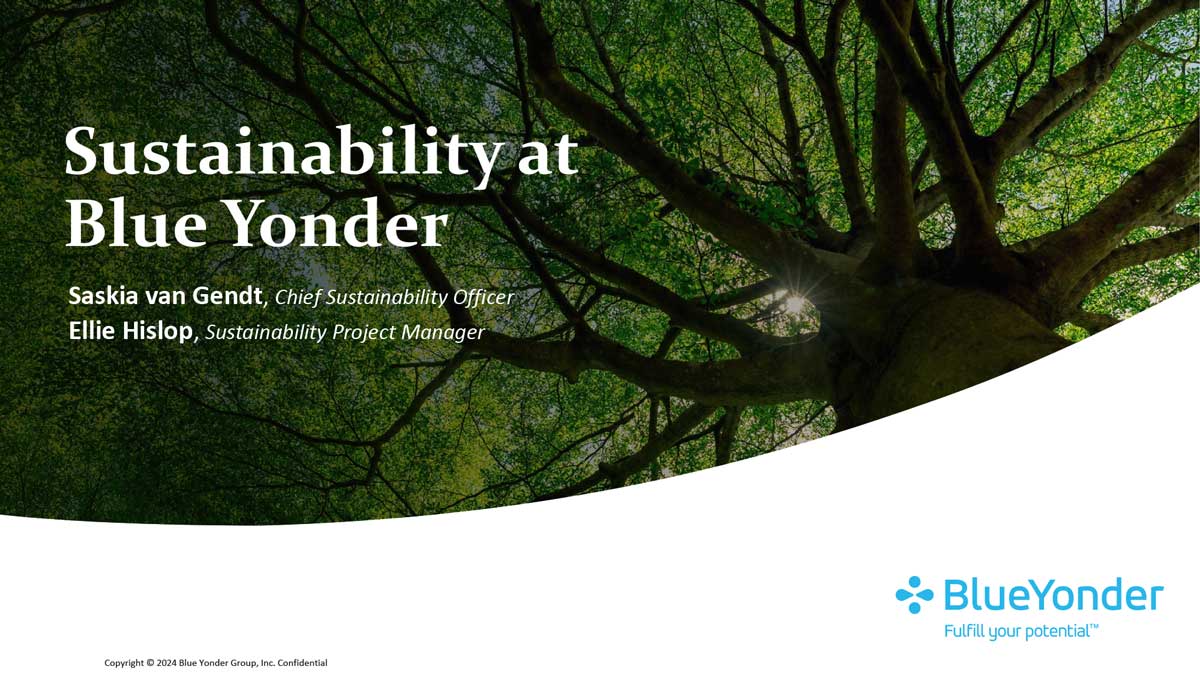 Sustainability at Blue Yonder

Saskia van Gendt, Chief Sustainability Officer
Ellie Hislop, Sustainability Project Manager

BlueYonder
Fulfill your potential™

Copyright © 2024 Blue Yonder Group, Inc. Confidential